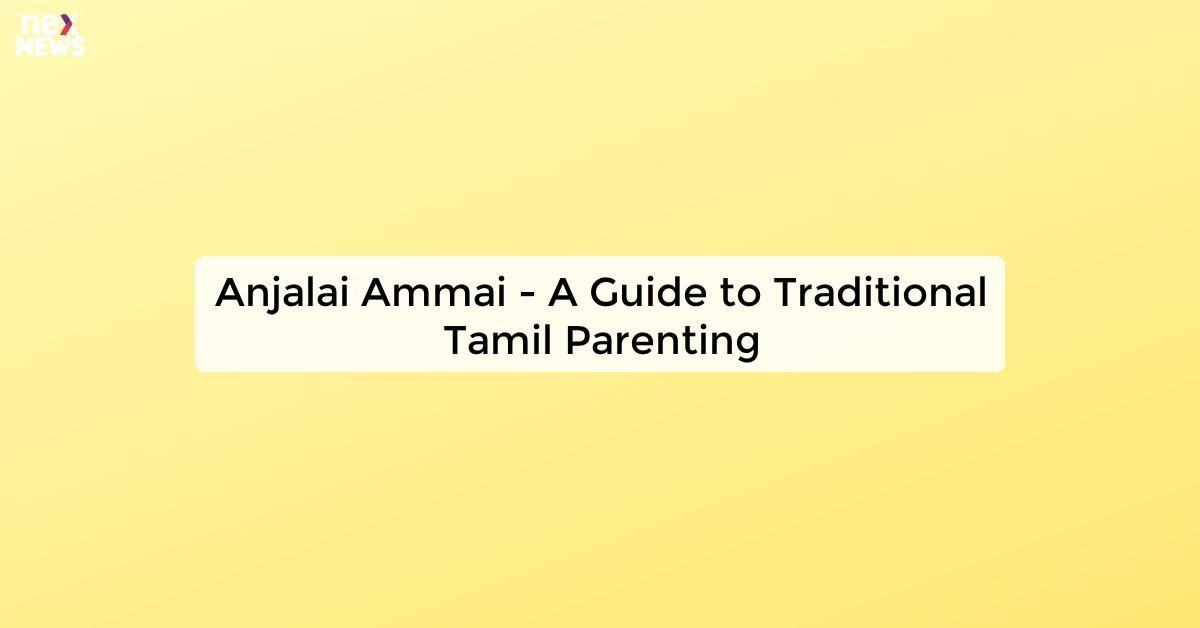 nex
NEWS

Anjalai Ammai - A Guide to Traditional Tamil Parenting